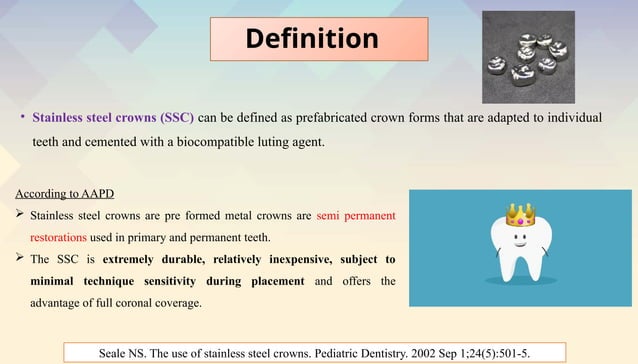 Definition

• Stainless steel crowns (SSC) can be defined as prefabricated crown forms that are adapted to individual teeth and cemented with a biocompatible luting agent.

According to AAPD

➢ Stainless steel crowns are pre formed metal crowns are semi permanent restorations used in primary and permanent teeth.

➢ The SSC is extremely durable, relatively inexpensive, subject to minimal technique sensitivity during placement and offers the advantage of full coronal coverage.

Seale NS. The use of stainless steel crowns. Pediatric Dentistry. 2002 Sep 1;24(5):501-5.